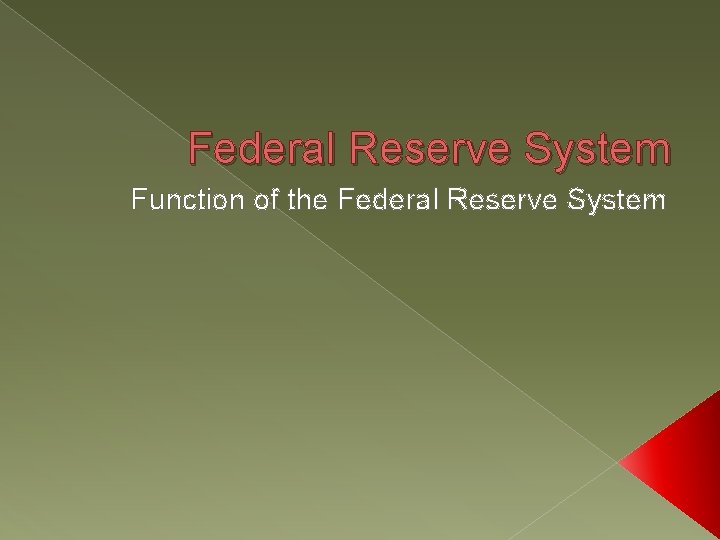 Federal Reserve System

Function of the Federal Reserve System